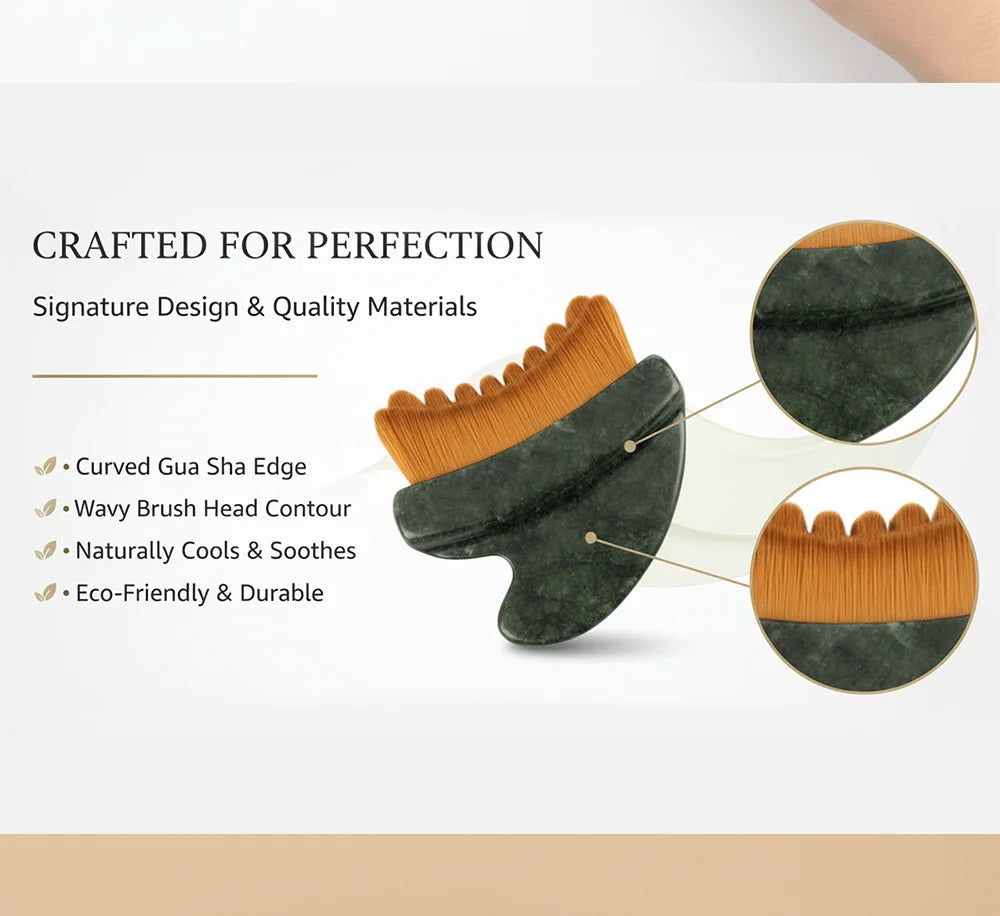 CRAFTED FOR PERFECTION

Signature Design & Quality Materials

• Curved Gua Sha Edge
• Wavy Brush Head Contour
• Naturally Cools & Soothes
• Eco-Friendly & Durable